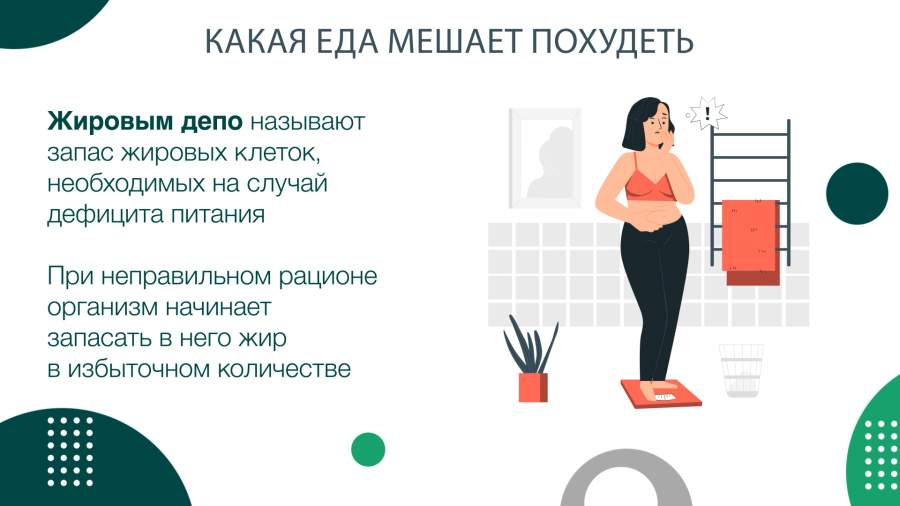 КАКАЯ ЕДА МЕШАЕТ ПОХУДЕТЬ

Жировым депо называют запас жировых клеток, необходимых на случай дефицита питания

При неправильном рационе организм начинает запасать в него жир в избыточном количестве

!